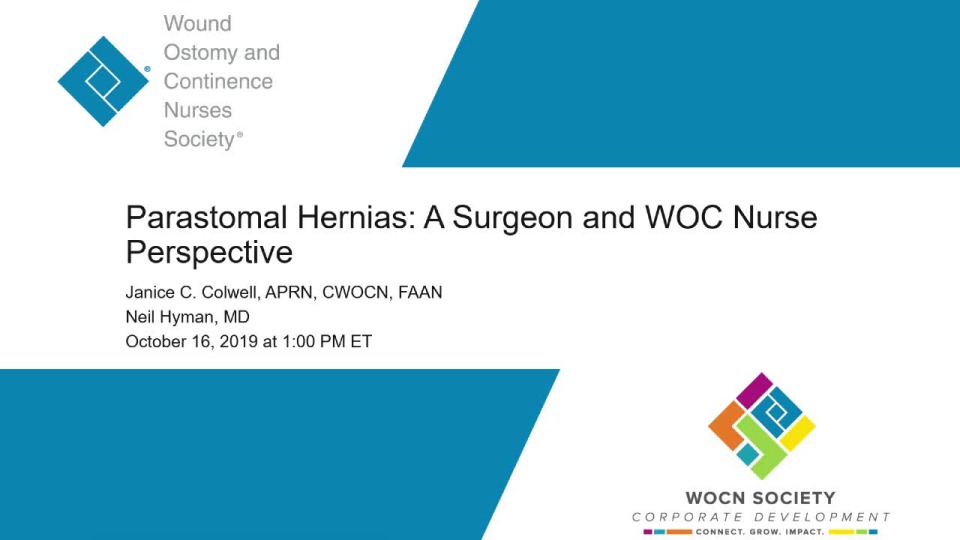 Wound Ostomy and Continence Nurses Society®

Parastomal Hernias: A Surgeon and WOC Nurse Perspective

Janice C. Colwell, APRN, CWOCN, FAAN
Neil Hyman, MD
October 16, 2019 at 1:00 PM ET

WOCN SOCIETY
CORPORATE DEVELOPMENT
CONNECT. GROW. IMPACT.